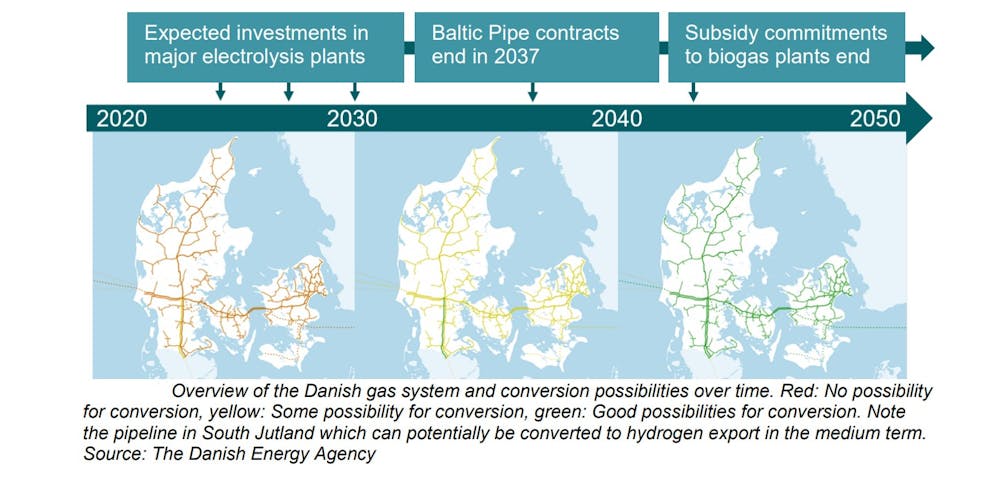 Expected investments in major electrolysis plants

Baltic Pipe contracts end in 2037

Subsidy commitments to biogas plants end

2020

2030

2040

2050

Overview of the Danish gas system and conversion possibilities over time. Red: No possibility for conversion, yellow: Some possibility for conversion, green: Good possibilities for conversion. Note the pipeline in South Jutland which can potentially be converted to hydrogen export in the medium term. Source: The Danish Energy Agency